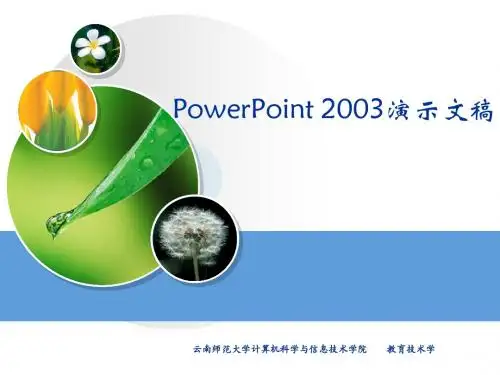 PowerPoint 2003演示文稿

云南师范大学计算机科学与信息技术学院　　教育技术学